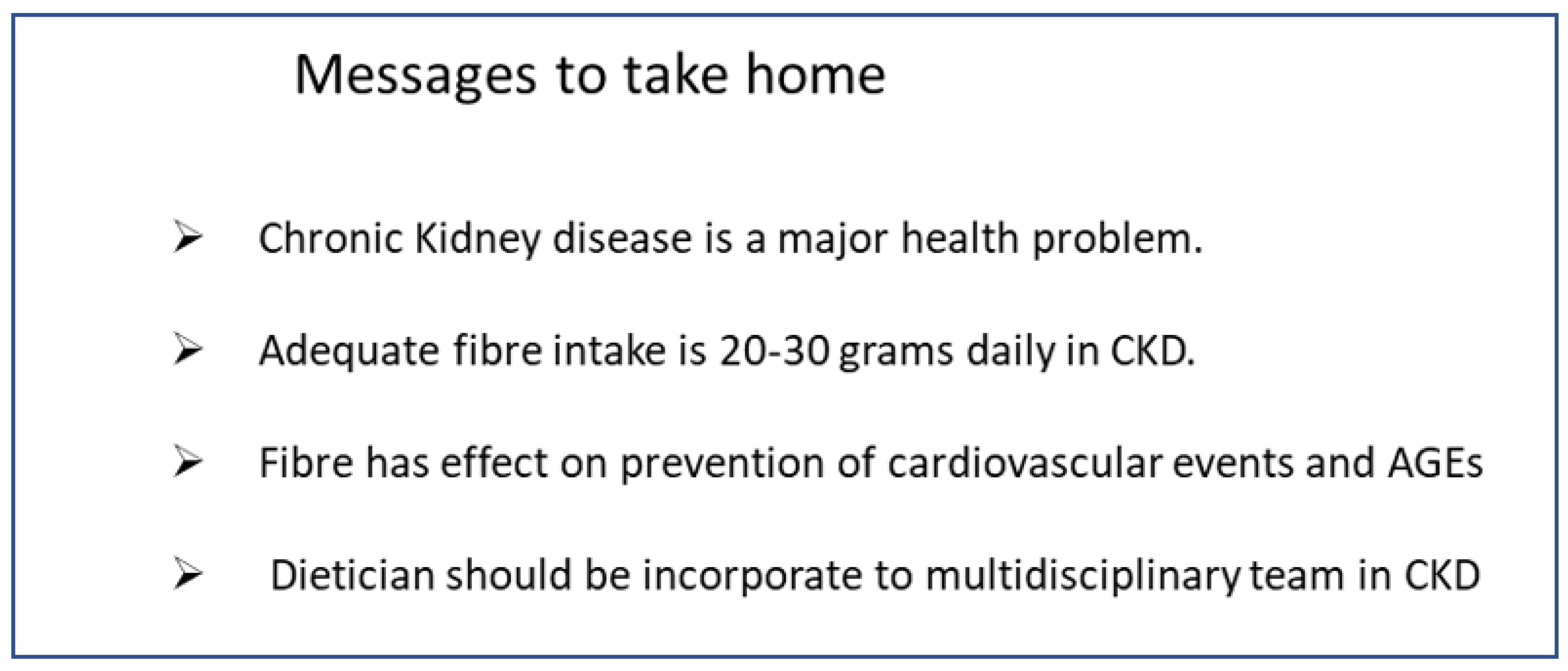 Messages to take home

➢ Chronic Kidney disease is a major health problem.

➢ Adequate fibre intake is 20-30 grams daily in CKD.

➢ Fibre has effect on prevention of cardiovascular events and AGEs

➢ Dietician should be incorporate to multidisciplinary team in CKD